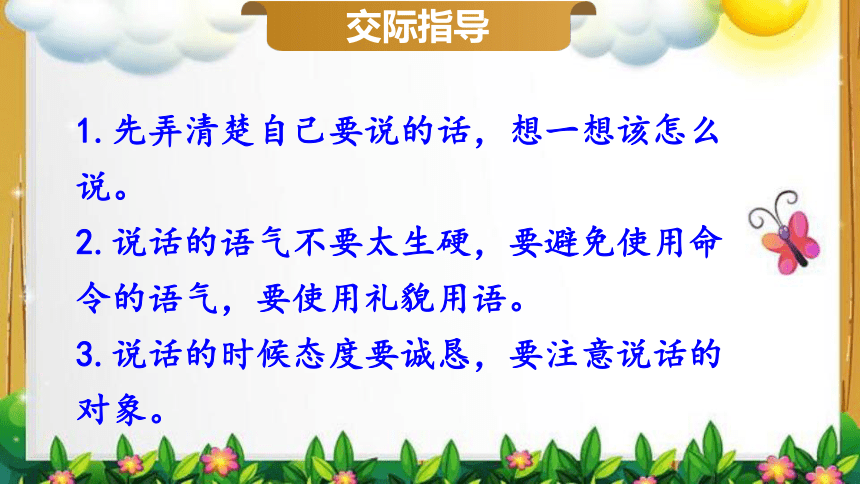 交际指导

1. 先弄清楚自己要说的话，想一想该怎么说。

2. 说话的语气不要太生硬，要避免使用命令的语气，要使用礼貌用语。

3. 说话的时候态度要诚恳，要注意说话的对象。